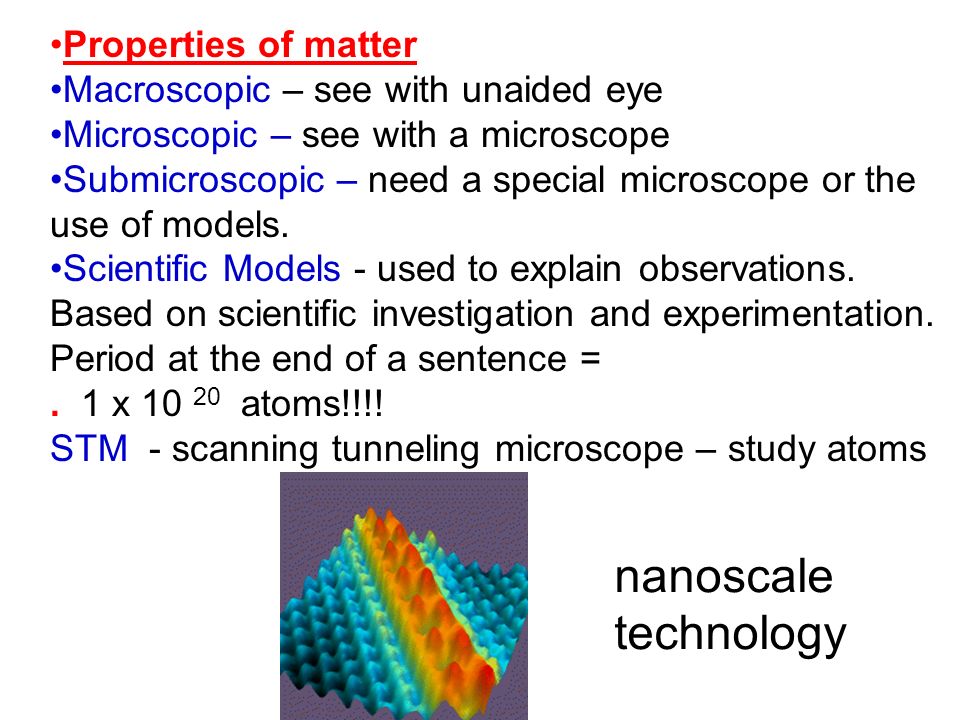 •Properties of matter
•Macroscopic – see with unaided eye
•Microscopic – see with a microscope
•Submicroscopic – need a special microscope or the use of models.
•Scientific Models - used to explain observations. Based on scientific investigation and experimentation.
Period at the end of a sentence =
. $1 \times 10^{20}$ atoms!!!!
STM - scanning tunneling microscope – study atoms

nanoscale technology